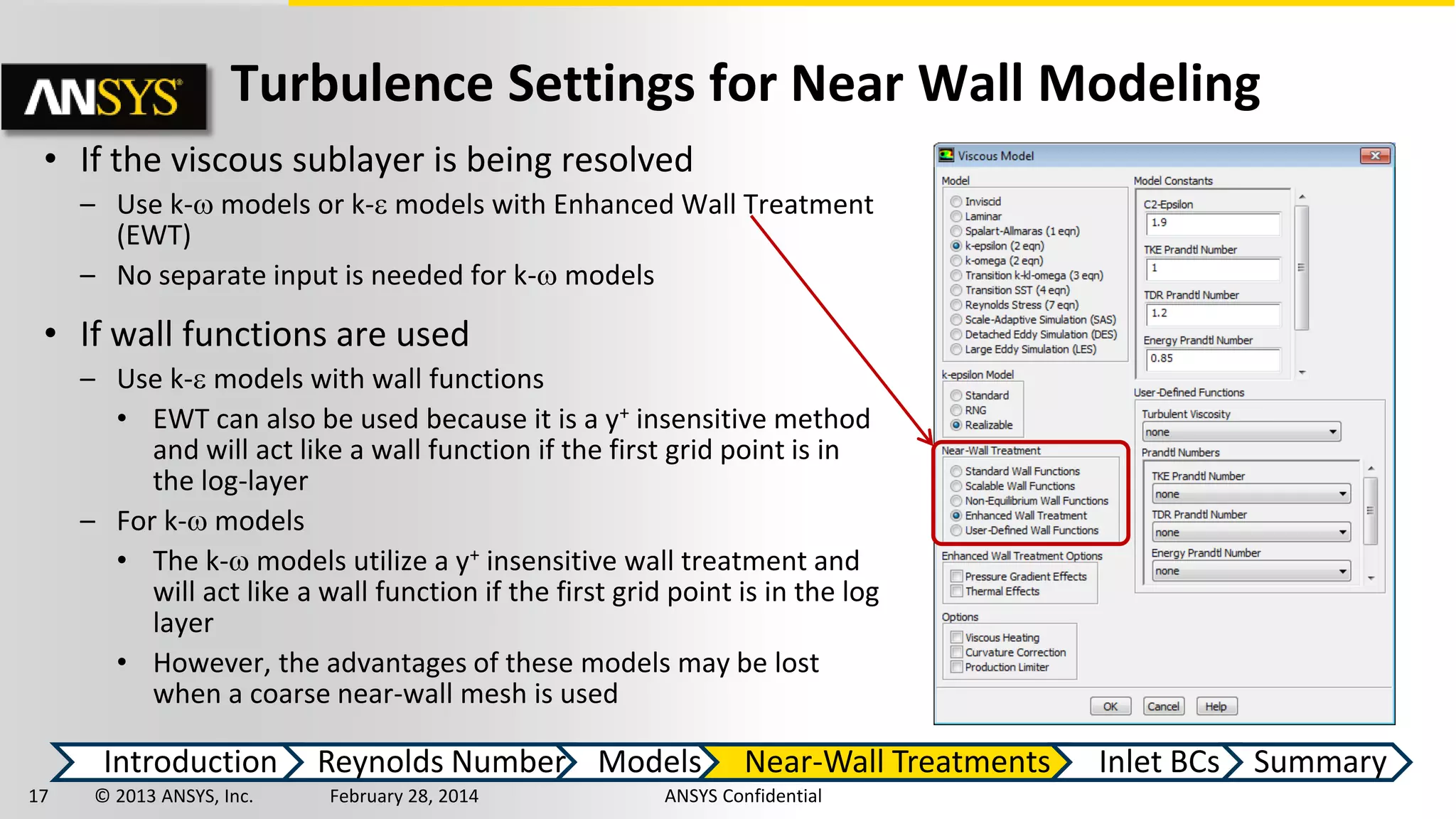 ANSYS

Turbulence Settings for Near Wall Modeling

• If the viscous sublayer is being resolved
 – Use k-ω models or k-ε models with Enhanced Wall Treatment (EWT)
 – No separate input is needed for k-ω models

• If wall functions are used
 – Use k-ε models with wall functions
  • EWT can also be used because it is a $y^+$ insensitive method and will act like a wall function if the first grid point is in the log-layer
 – For k-ω models
  • The k-ω models utilize a $y^+$ insensitive wall treatment and will act like a wall function if the first grid point is in the log layer
  • However, the advantages of these models may be lost when a coarse near-wall mesh is used

Viscous Model

Model
Inviscid
Laminar
Spalart-Allmaras (1 eqn)
k-epsilon (2 eqn)
k-omega (2 eqn)
Transition k-kl-omega (3 eqn)
Transition SST (4 eqn)
Reynolds Stress (7 eqn)
Scale-Adaptive Simulation (SAS)
Detached Eddy Simulation (DES)
Large Eddy Simulation (LES)

k-epsilon Model
Standard
RNG
Realizable

Near-Wall Treatment
Standard Wall Functions
Scalable Wall Functions
Non-Equilibrium Wall Functions
Enhanced Wall Treatment
User-Defined Wall Functions

Enhanced Wall Treatment Options
Pressure Gradient Effects
Thermal Effects

Options
Viscous Heating
Curvature Correction
Production Limiter

Model Constants
C2-Epsilon
1.9
TKE Prandtl Number
1
TDR Prandtl Number
1.2
Energy Prandtl Number
0.85

User-Defined Functions
Turbulent Viscosity
none
Prandtl Numbers
TKE Prandtl Number
none
TDR Prandtl Number
none
Energy Prandtl Number
none

OK Cancel Help

Introduction Reynolds Number Models Near-Wall Treatments Inlet BCs Summary

17 © 2013 ANSYS, Inc. February 28, 2014 ANSYS Confidential